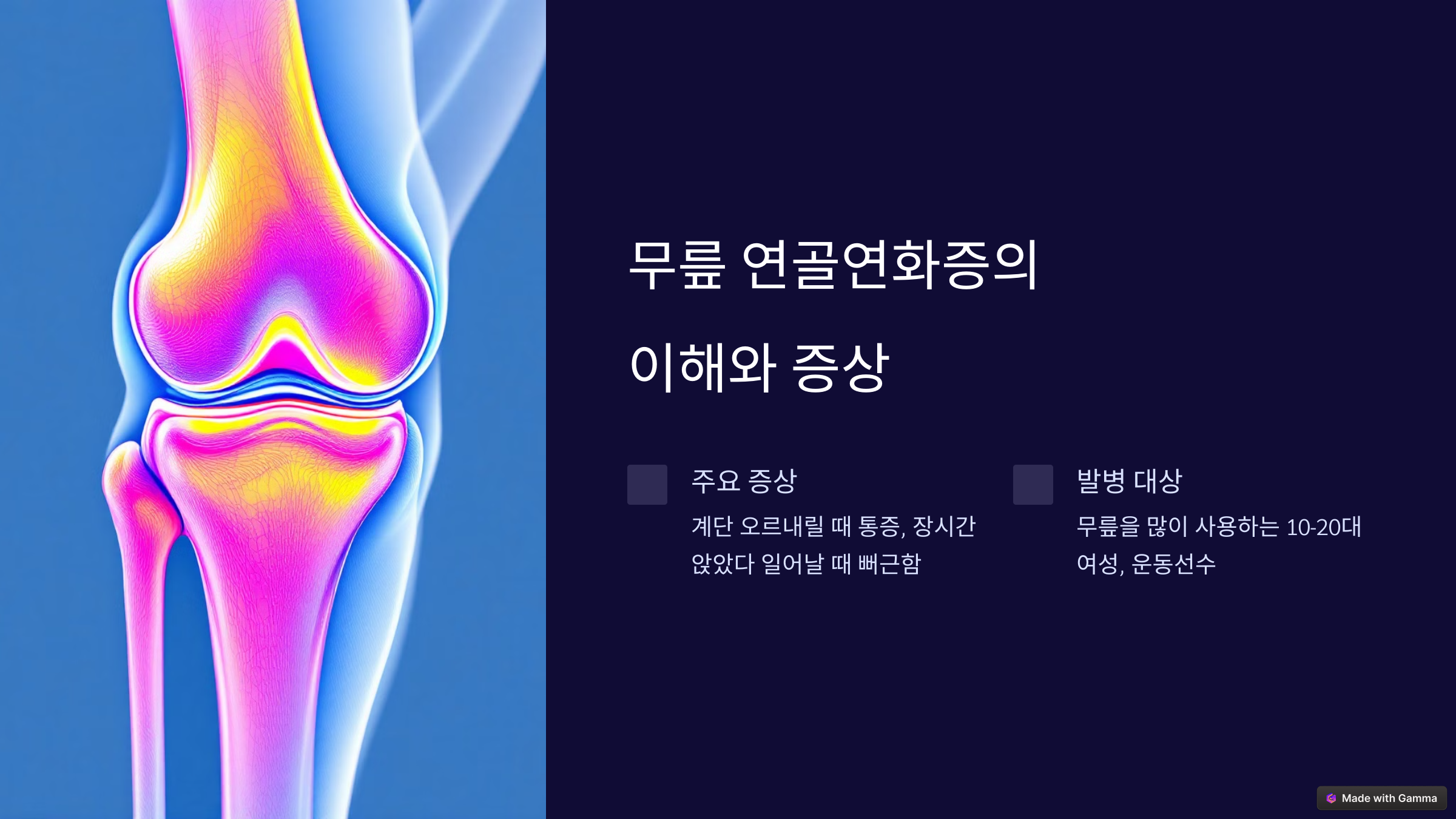 무릎 연골연화증의 이해와 증상

주요 증상

계단 오르내릴 때 통증, 장시간 앉았다 일어날 때 뻐근함

발병 대상

무릎을 많이 사용하는 10-20대 여성, 운동선수

Made with Gamma